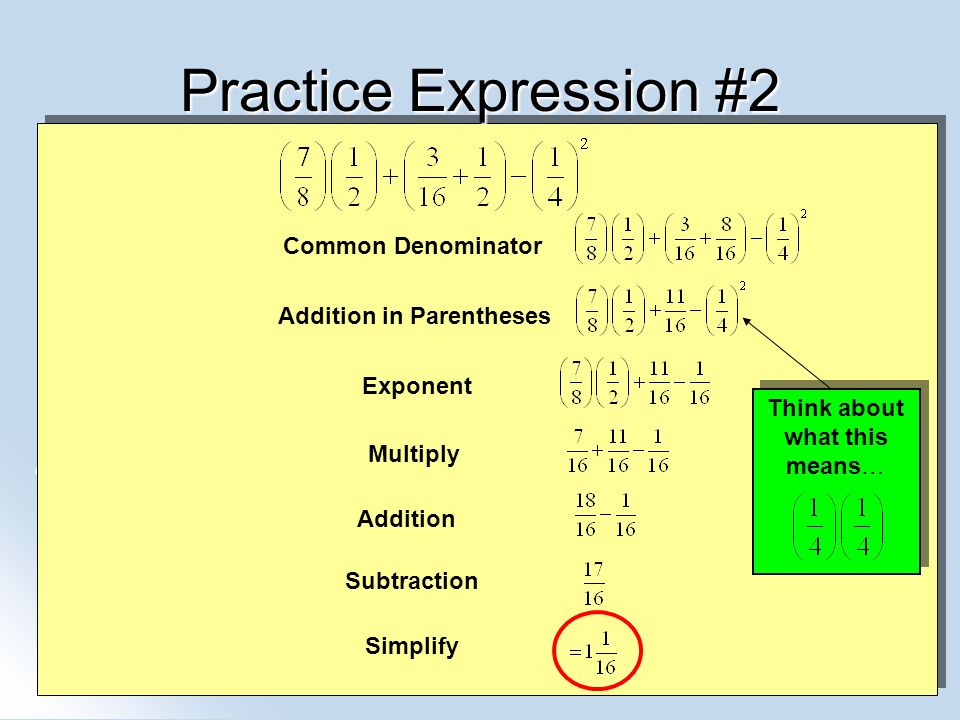 Practice Expression #2

$\left(\frac{7}{8}\right)\left(\frac{1}{2}\right)+\left(\frac{3}{16}+\frac{1}{2}\right)-\left(\frac{1}{4}\right)^2$

Common Denominator $\left(\frac{7}{8}\right)\left(\frac{1}{2}\right)+\left(\frac{3}{16}+\frac{8}{16}\right)-\left(\frac{1}{4}\right)^2$

Addition in Parentheses $\left(\frac{7}{8}\right)\left(\frac{1}{2}\right)+\frac{11}{16}-\left(\frac{1}{4}\right)^2$

Exponent $\left(\frac{7}{8}\right)\left(\frac{1}{2}\right)+\frac{11}{16}-\frac{1}{16}$

Multiply $\frac{7}{16}+\frac{11}{16}-\frac{1}{16}$

Addition $\frac{18}{16}-\frac{1}{16}$

Subtraction $\frac{17}{16}$

Simplify $=1\frac{1}{16}$

Think about what this means…

$\left(\frac{1}{4}\right)\left(\frac{1}{4}\right)$